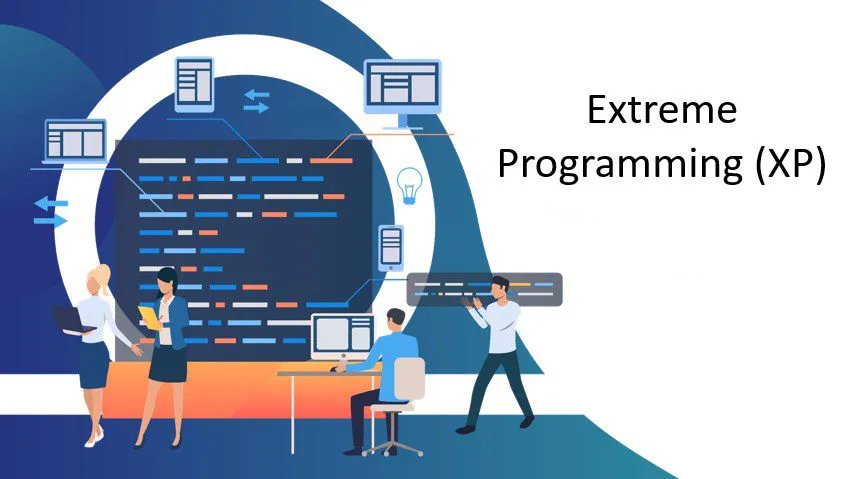 Extreme Programming (XP)